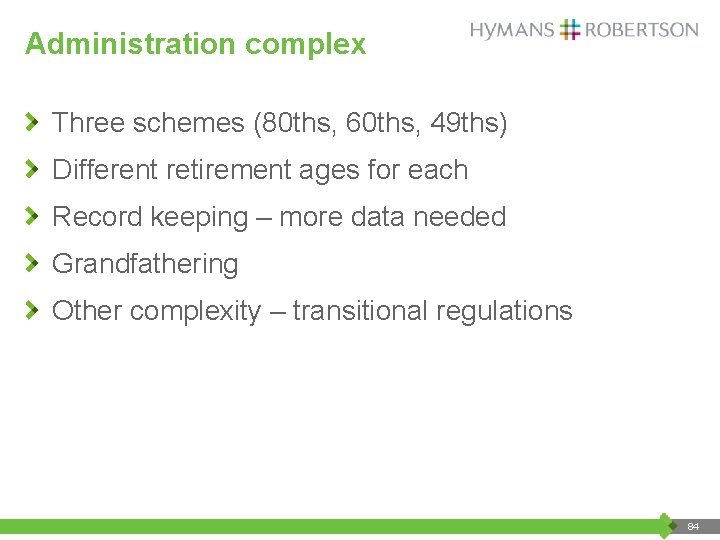 Administration complex

HYMANS ROBERTSON

Three schemes (80ths, 60ths, 49ths)

Different retirement ages for each

Record keeping – more data needed

Grandfathering

Other complexity – transitional regulations

84